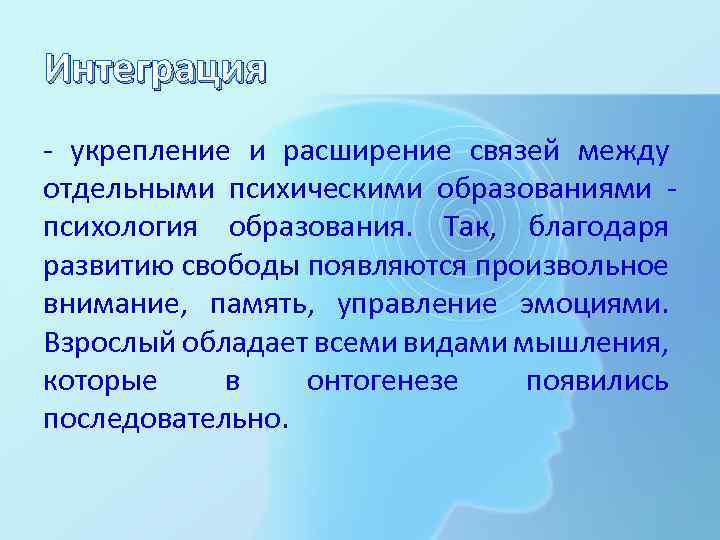 Интеграция

- укрепление и расширение связей между отдельными психическими образованиями - психология образования. Так, благодаря развитию свободы появляются произвольное внимание, память, управление эмоциями. Взрослый обладает всеми видами мышления, которые в онтогенезе появились последовательно.